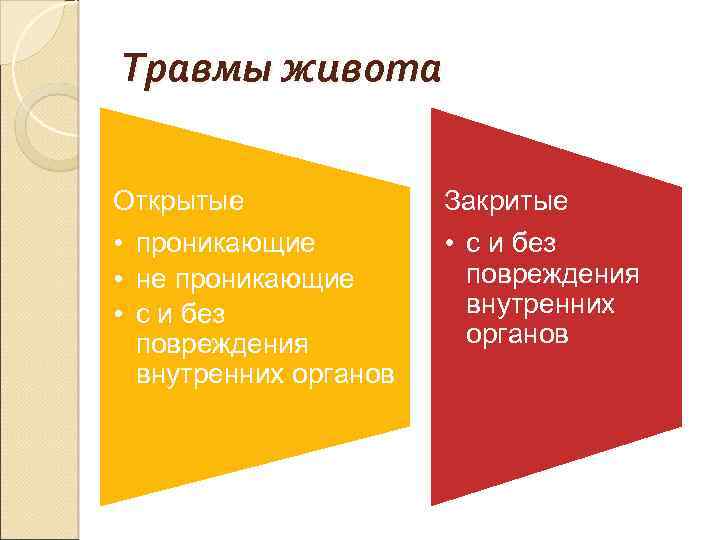 Травмы живота

Открытые
• проникающие
• не проникающие
• с и без повреждения внутренних органов

Закритые
• с и без повреждения внутренних органов